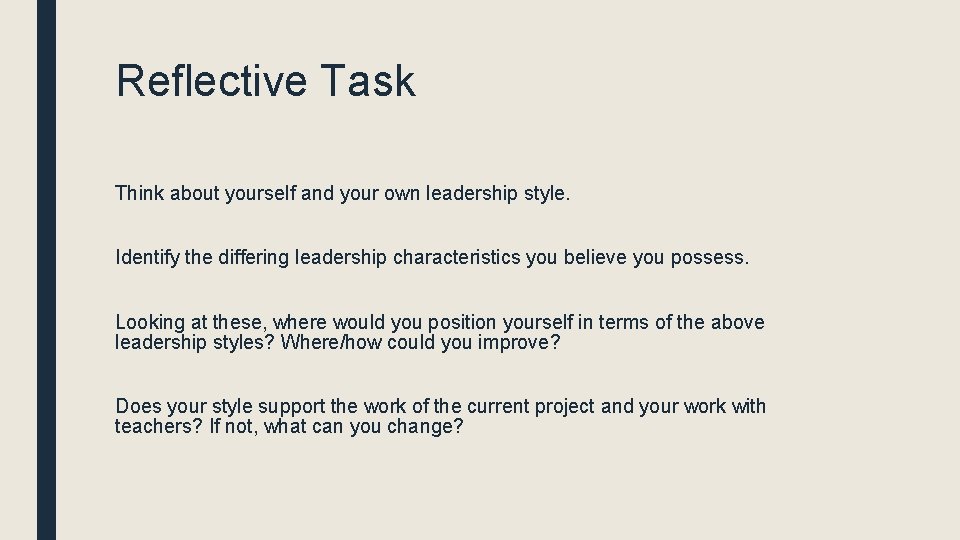 Reflective Task

Think about yourself and your own leadership style.

Identify the differing leadership characteristics you believe you possess.

Looking at these, where would you position yourself in terms of the above leadership styles? Where/how could you improve?

Does your style support the work of the current project and your work with teachers? If not, what can you change?